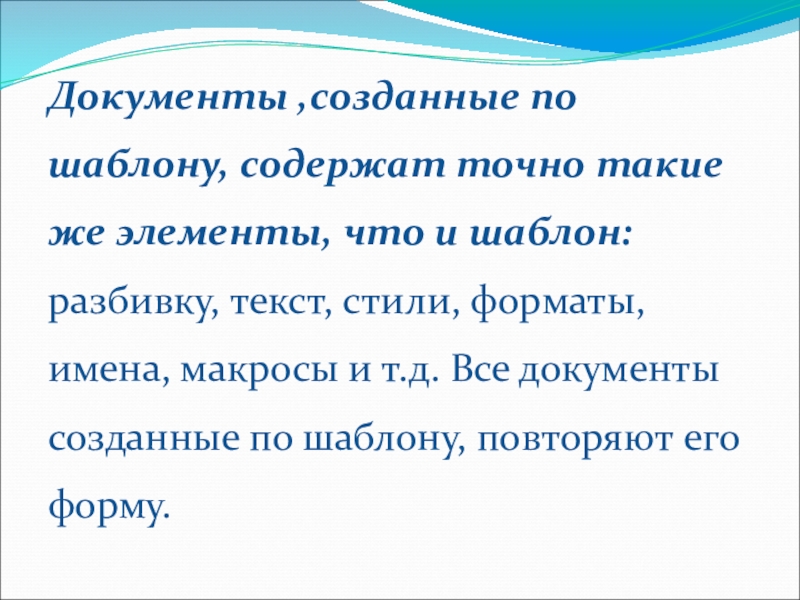 Документы ,созданные по шаблону, содержат точно такие же элементы, что и шаблон: разбивку, текст, стили, форматы, имена, макросы и т.д. Все документы созданные по шаблону, повторяют его форму.